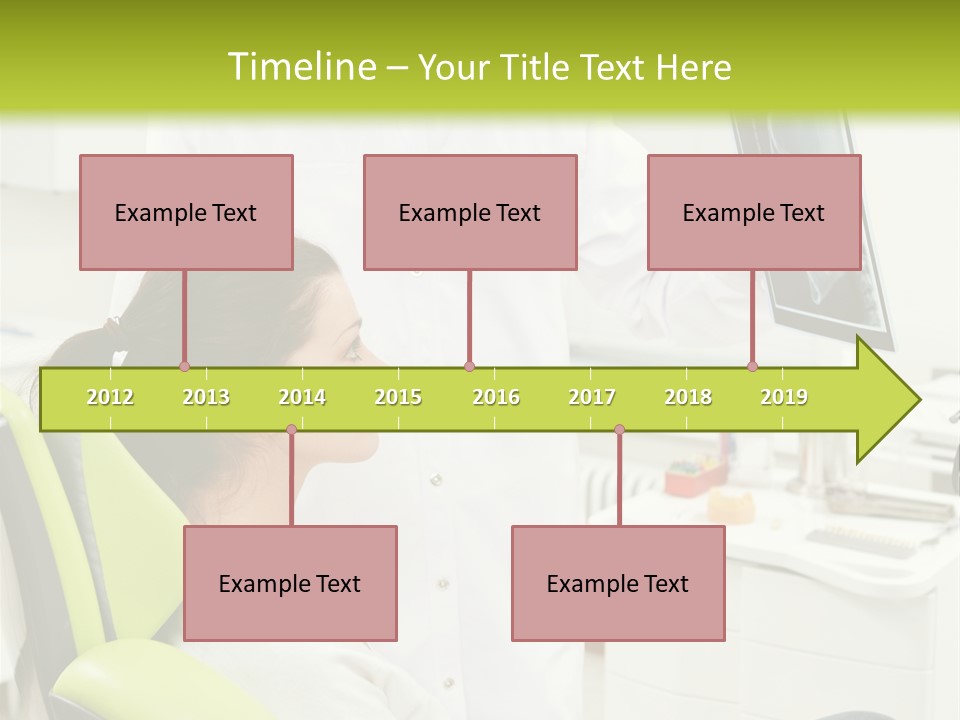 Timeline – Your Title Text Here

Example Text

Example Text

Example Text

2012 2013 2014 2015 2016 2017 2018 2019

Example Text

Example Text